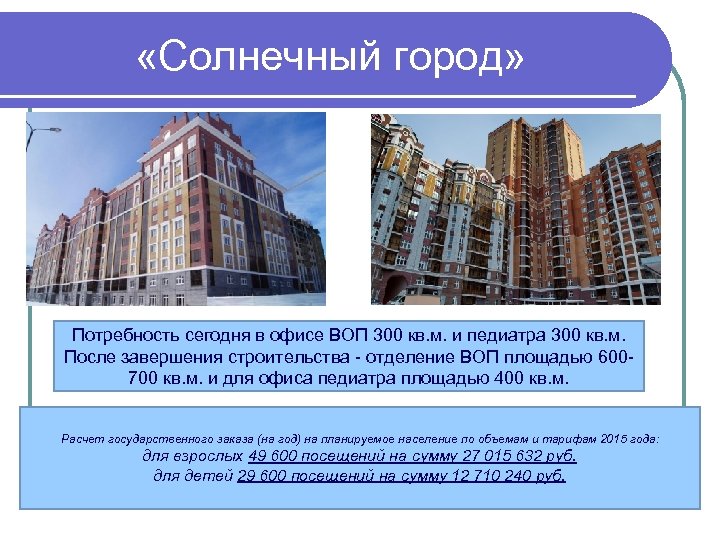 «Солнечный город»

Потребность сегодня в офисе ВОП 300 кв.м. и педиатра 300 кв.м. После завершения строительства - отделение ВОП площадью 600-700 кв.м. и для офиса педиатра площадью 400 кв.м.

Расчет государственного заказа (на год) на планируемое население по объемам и тарифам 2015 года:
для взрослых 49 600 посещений на сумму 27 015 632 руб.
для детей 29 600 посещений на сумму 12 710 240 руб.